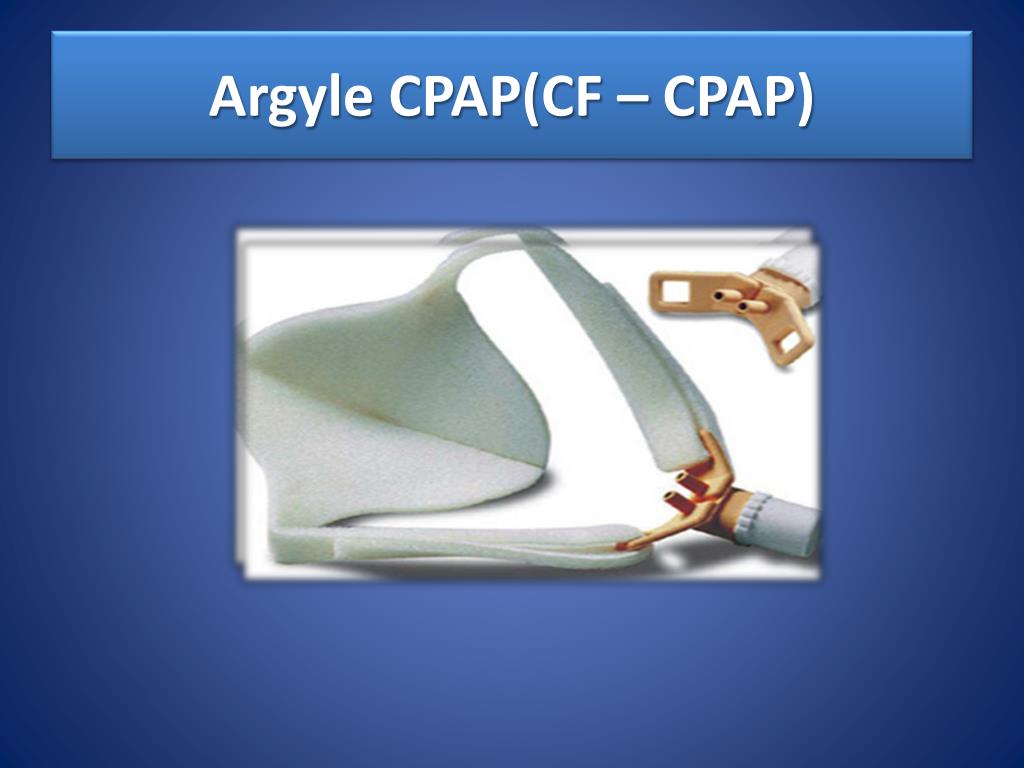 Argyle CPAP(CF – CPAP)